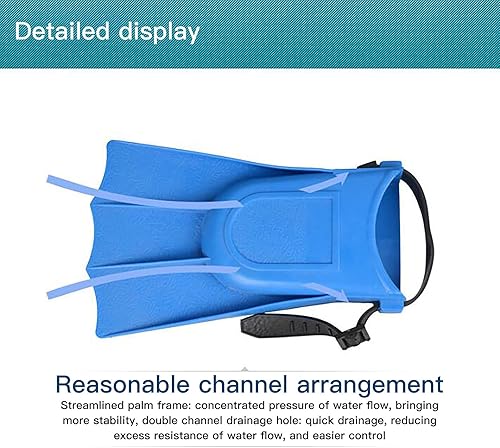 Detailed display

Reasonable channel arrangement

Streamlined palm frame: concentrated pressure of water flow, bringing more stability, double channel drainage hole: quick drainage, reducing excess resistance of water flow, and easier control